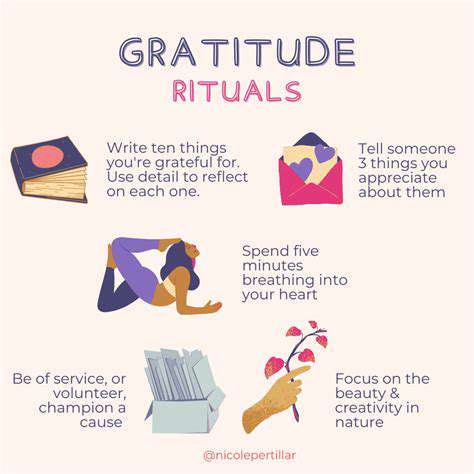 GRATITUDE
RITUALS

Write ten things you're grateful for. Use detail to reflect on each one.

Tell someone 3 things you appreciate about them

Spend five minutes breathing into your heart

Be of service, or volunteer, champion a cause

Focus on the beauty & creativity in nature

@nicolepertillar